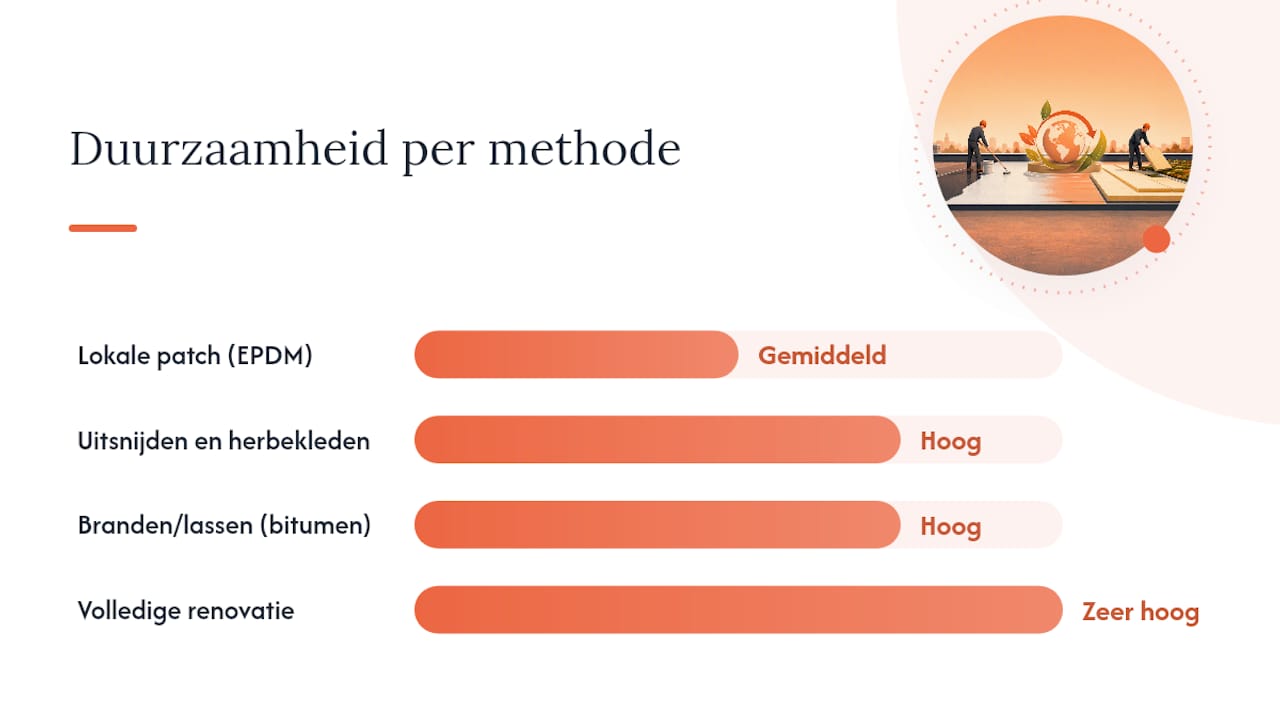 Duurzaamheid per methode

Lokale patch (EPDM) Gemiddeld

Uitsnijden en herbekleden Hoog

Branden/lassen (bitumen) Hoog

Volledige renovatie Zeer hoog